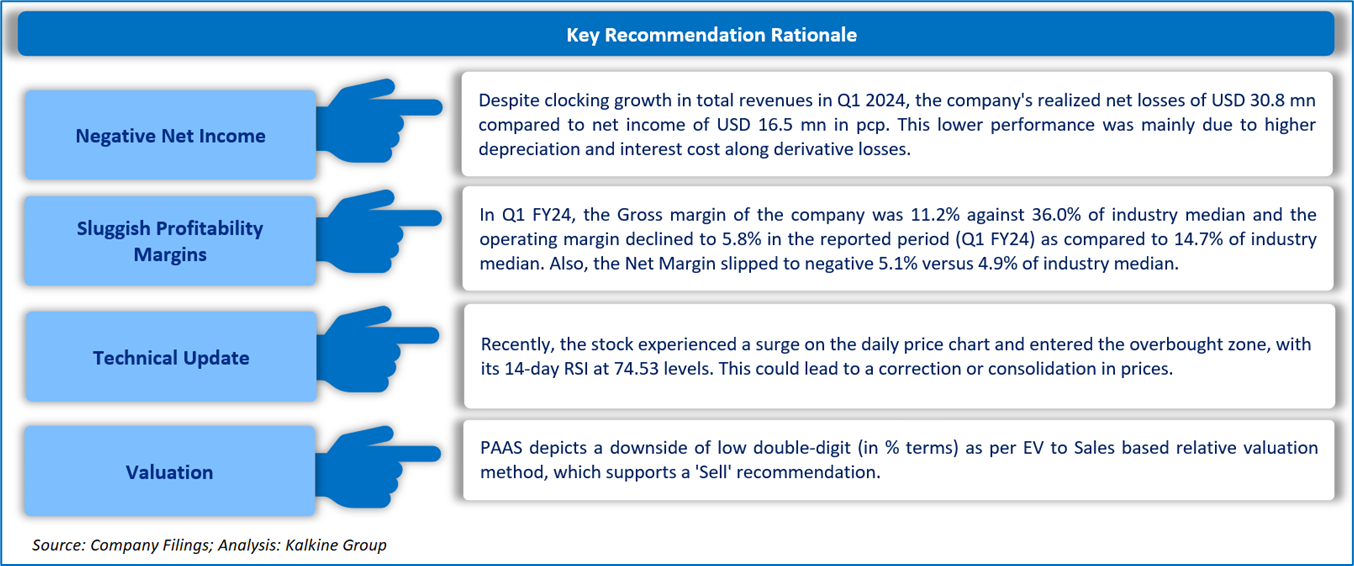 Key Recommendation Rationale

Negative Net Income

Despite clocking growth in total revenues in Q1 2024, the company's realized net losses of USD 30.8 mn compared to net income of USD 16.5 mn in pcp. This lower performance was mainly due to higher depreciation and interest cost along derivative losses.

Sluggish Profitability Margins

In Q1 FY24, the Gross margin of the company was 11.2% against 36.0% of industry median and the operating margin declined to 5.8% in the reported period (Q1 FY24) as compared to 14.7% of industry median. Also, the Net Margin slipped to negative 5.1% versus 4.9% of industry median.

Technical Update

Recently, the stock experienced a surge on the daily price chart and entered the overbought zone, with its 14-day RSI at 74.53 levels. This could lead to a correction or consolidation in prices.

Valuation

PAAS depicts a downside of low double-digit (in % terms) as per EV to Sales based relative valuation method, which supports a 'Sell' recommendation.

Source: Company Filings; Analysis: Kalkine Group